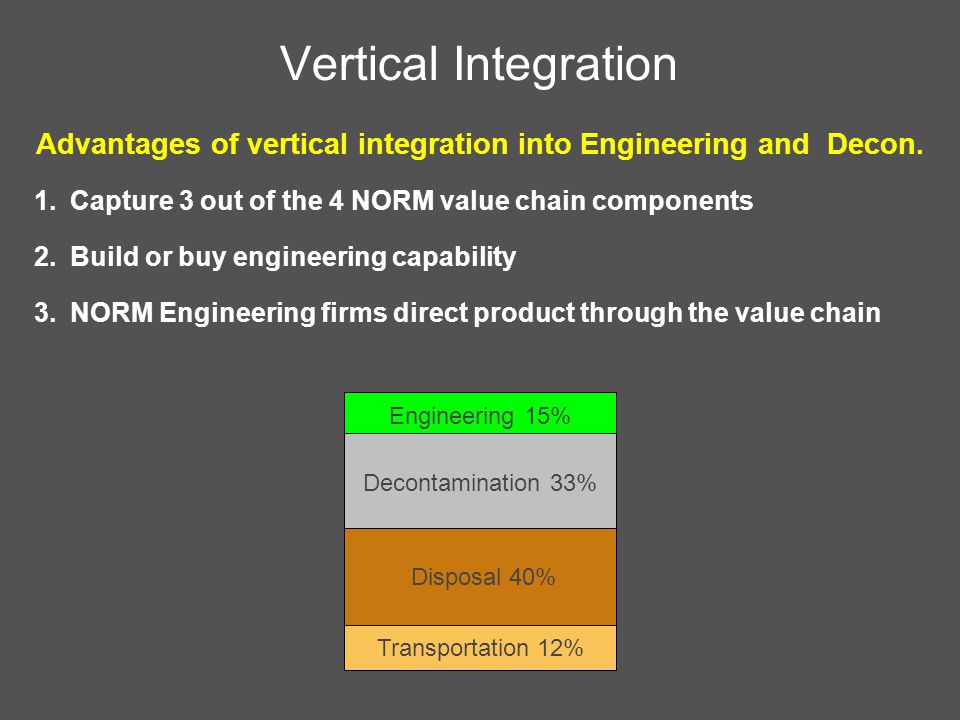 Vertical Integration

Advantages of vertical integration into Engineering and Decon.

1. Capture 3 out of the 4 NORM value chain components

2. Build or buy engineering capability

3. NORM Engineering firms direct product through the value chain

Engineering 15%

Decontamination 33%

Disposal 40%

Transportation 12%